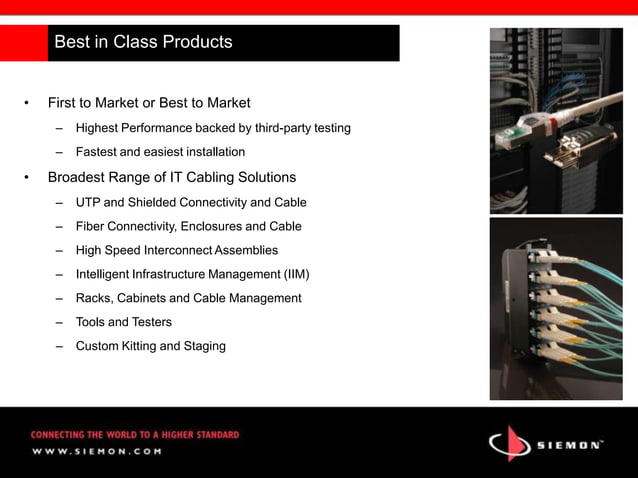 Best in Class Products

• First to Market or Best to Market

– Highest Performance backed by third-party testing

– Fastest and easiest installation

• Broadest Range of IT Cabling Solutions

– UTP and Shielded Connectivity and Cable

– Fiber Connectivity, Enclosures and Cable

– High Speed Interconnect Assemblies

– Intelligent Infrastructure Management (IIM)

– Racks, Cabinets and Cable Management

– Tools and Testers

– Custom Kitting and Staging

CONNECTING THE WORLD TO A HIGHER STANDARD
WWW.SIEMON.COM

SIEMON™